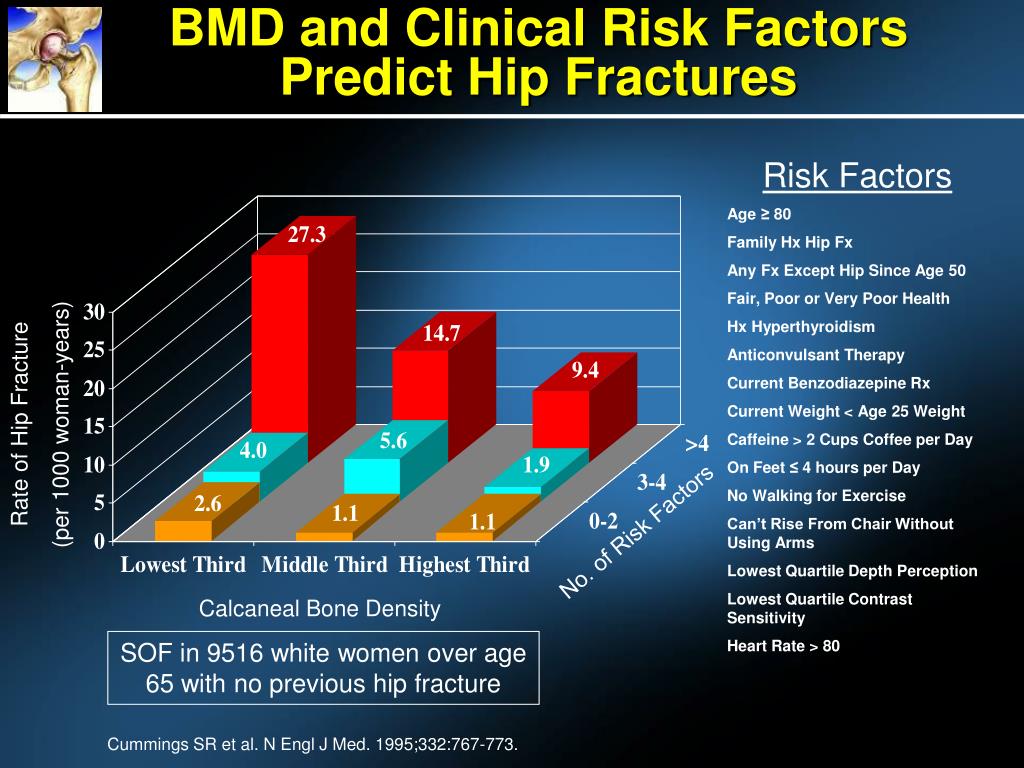 BMD and Clinical Risk Factors Predict Hip Fractures

Risk Factors

Age ≥ 80
Family Hx Hip Fx
Any Fx Except Hip Since Age 50
Fair, Poor or Very Poor Health
Hx Hyperthyroidism
Anticonvulsant Therapy
Current Benzodiazepine Rx
Current Weight < Age 25 Weight
Caffeine > 2 Cups Coffee per Day
On Feet ≤ 4 hours per Day
No Walking for Exercise
Can't Rise From Chair Without Using Arms
Lowest Quartile Depth Perception
Lowest Quartile Contrast Sensitivity
Heart Rate > 80

Rate of Hip Fracture (per 1000 woman-years)

30
25
20
15
10
5
0

27.3
14.7
9.4
4.0
5.6
1.9
2.6
1.1
1.1

>4
3-4
0-2
No. of Risk Factors

Lowest Third Middle Third Highest Third

Calcaneal Bone Density

SOF in 9516 white women over age 65 with no previous hip fracture

Cummings SR et al. N Engl J Med. 1995;332:767-773.